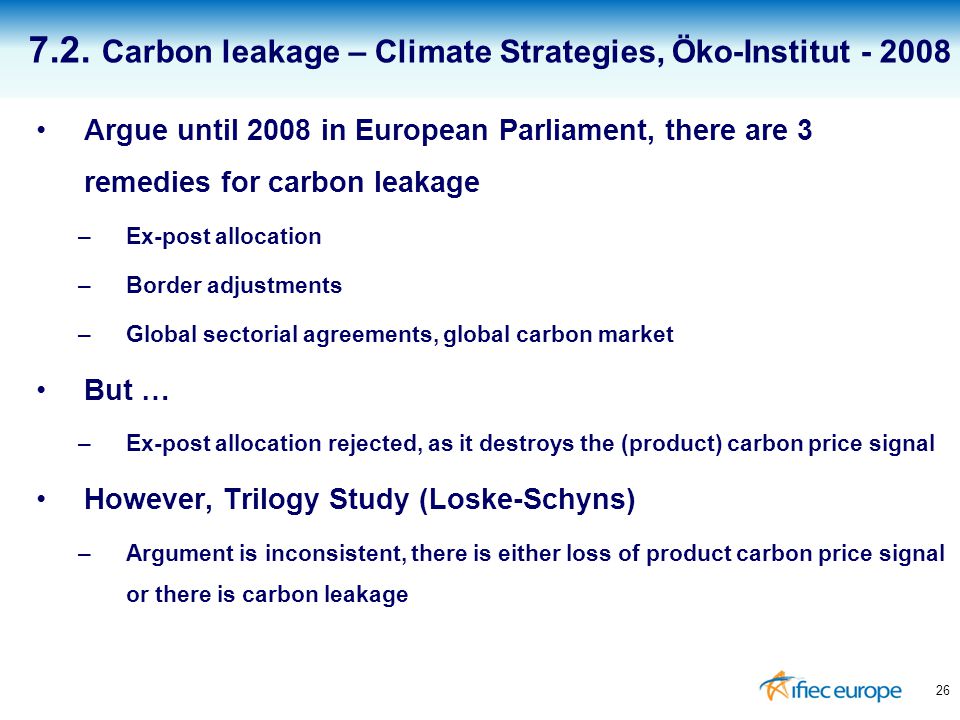 7.2. Carbon leakage – Climate Strategies, Öko-Institut - 2008

• Argue until 2008 in European Parliament, there are 3 remedies for carbon leakage

– Ex-post allocation

– Border adjustments

– Global sectorial agreements, global carbon market

• But …

– Ex-post allocation rejected, as it destroys the (product) carbon price signal

• However, Trilogy Study (Loske-Schyns)

– Argument is inconsistent, there is either loss of product carbon price signal or there is carbon leakage

ifiec europe

26